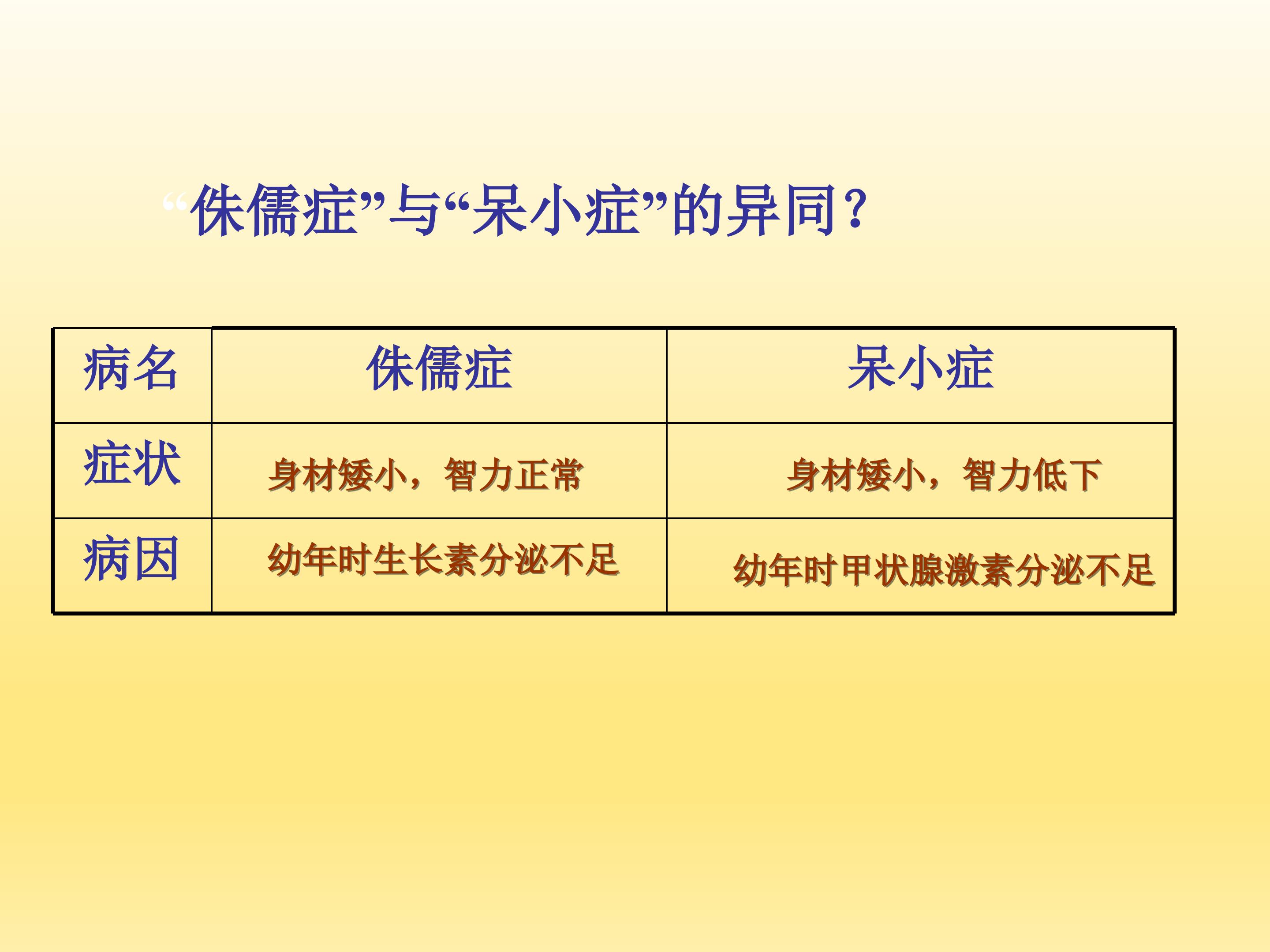 “侏儒症”与“呆小症”的异同？

| 病名 | 侏儒症 | 呆小症 |
|---|---|---|
| 症状 | 身材矮小，智力正常 | 身材矮小，智力低下 |
| 病因 | 幼年时生长素分泌不足 | 幼年时甲状腺激素分泌不足 |